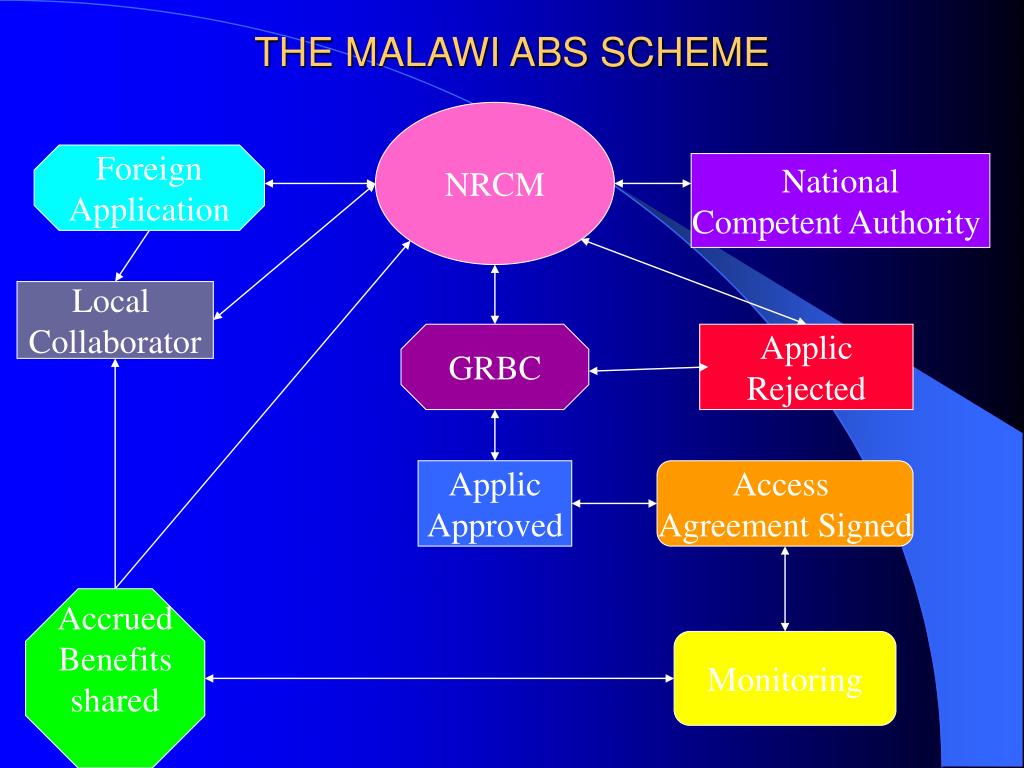 THE MALAWI ABS SCHEME

Foreign Application

NRCM

National Competent Authority

Local Collaborator

GRBC

Applic Rejected

Applic Approved

Access Agreement Signed

Accrued Benefits shared

Monitoring